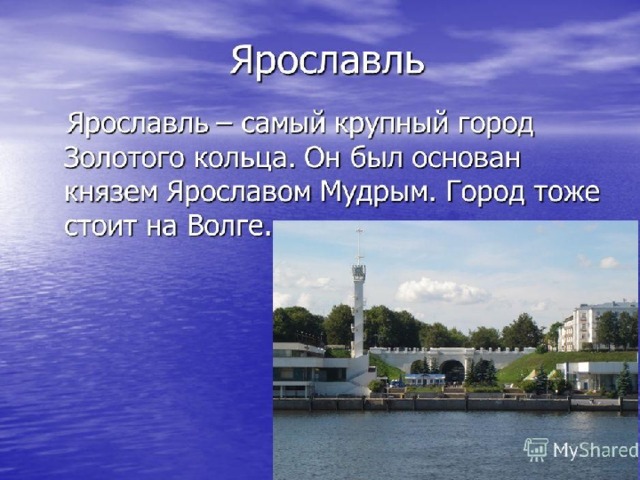 Ярославль

Ярославль – самый крупный город Золотого кольца. Он был основан князем Ярославом Мудрым. Город тоже стоит на Волге.

MyShared